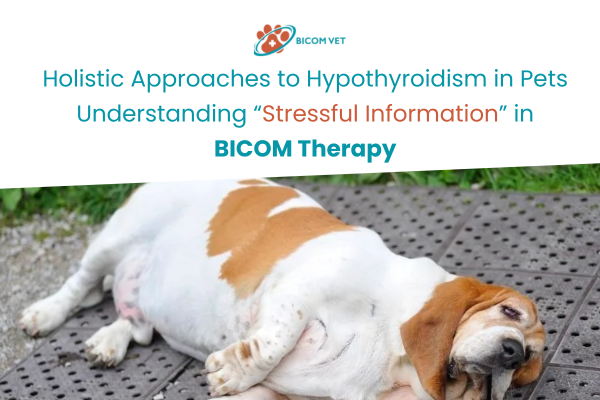 BICOM VET

Holistic Approaches to Hypothyroidism in Pets Understanding “Stressful Information” in BICOM Therapy